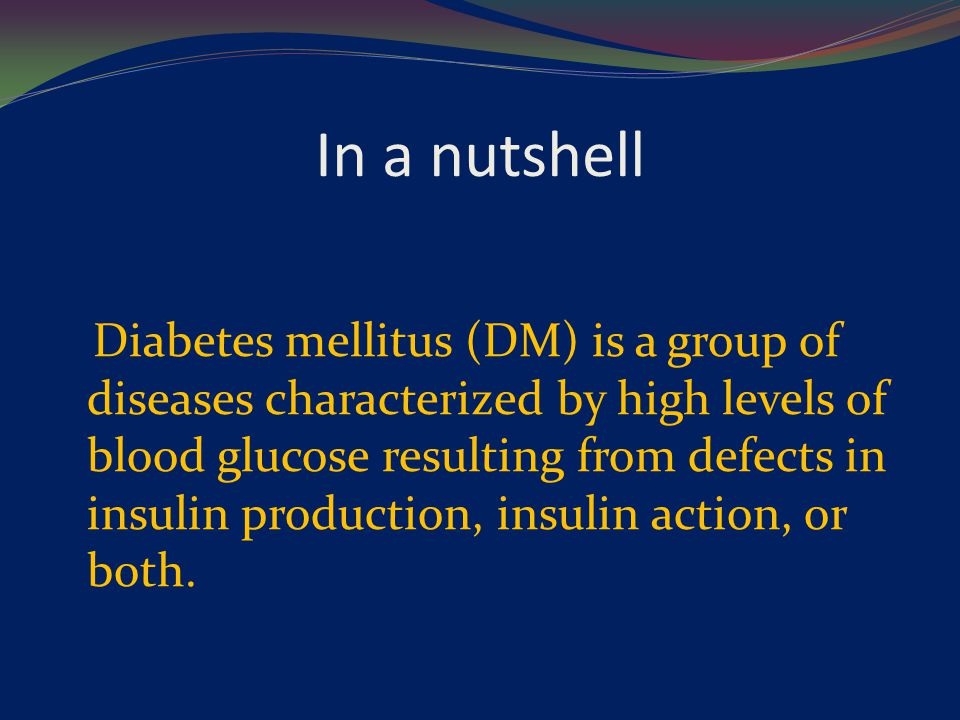 In a nutshell

Diabetes mellitus (DM) is a group of diseases characterized by high levels of blood glucose resulting from defects in insulin production, insulin action, or both.